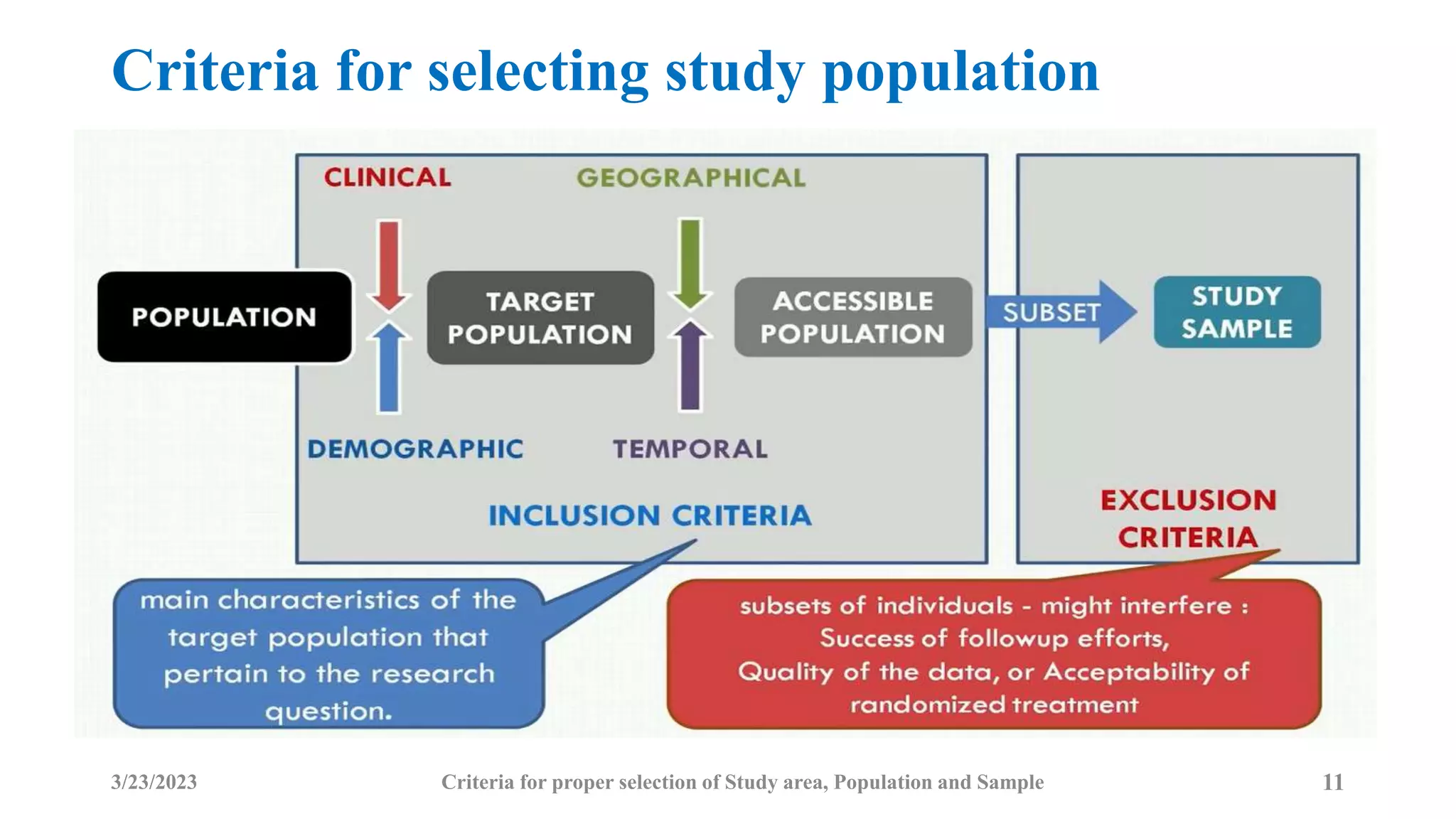 Criteria for selecting study population

CLINICAL

GEOGRAPHICAL

POPULATION

TARGET POPULATION

ACCESSIBLE POPULATION

SUBSET

STUDY SAMPLE

DEMOGRAPHIC

TEMPORAL

INCLUSION CRITERIA

EXCLUSION CRITERIA

main characteristics of the target population that pertain to the research question.

subsets of individuals - might interfere : Success of followup efforts, Quality of the data, or Acceptability of randomized treatment

3/23/2023

Criteria for proper selection of Study area, Population and Sample

11